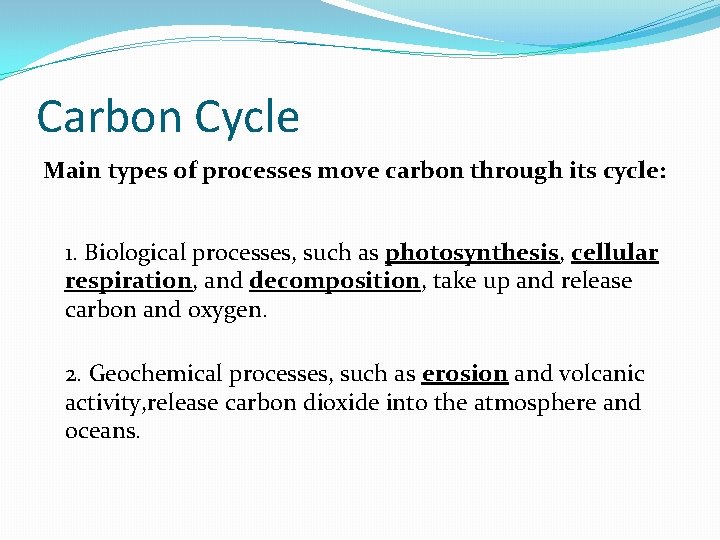 Carbon Cycle

Main types of processes move carbon through its cycle:

1. Biological processes, such as photosynthesis, cellular respiration, and decomposition, take up and release carbon and oxygen.

2. Geochemical processes, such as erosion and volcanic activity,release carbon dioxide into the atmosphere and oceans.